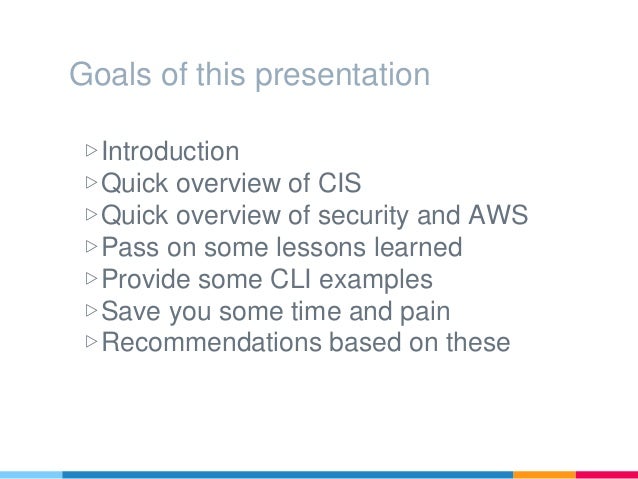 Goals of this presentation

▷ Introduction
▷ Quick overview of CIS
▷ Quick overview of security and AWS
▷ Pass on some lessons learned
▷ Provide some CLI examples
▷ Save you some time and pain
▷ Recommendations based on these